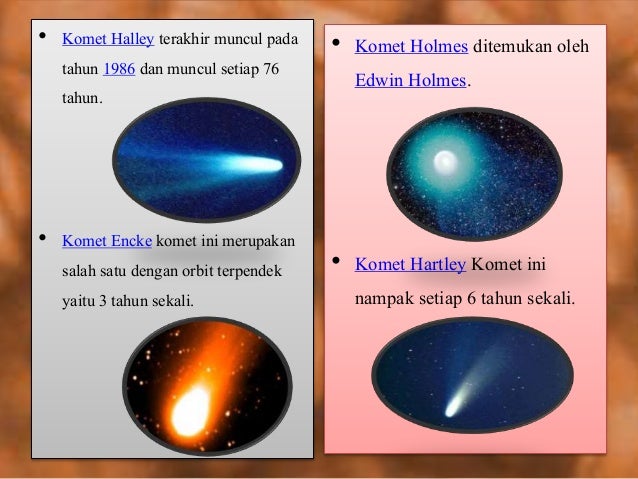 • Komet Halley terakhir muncul pada tahun 1986 dan muncul setiap 76 tahun.

• Komet Encke komet ini merupakan salah satu dengan orbit terpendek yaitu 3 tahun sekali.

• Komet Holmes ditemukan oleh Edwin Holmes.

• Komet Hartley Komet ini nampak setiap 6 tahun sekali.